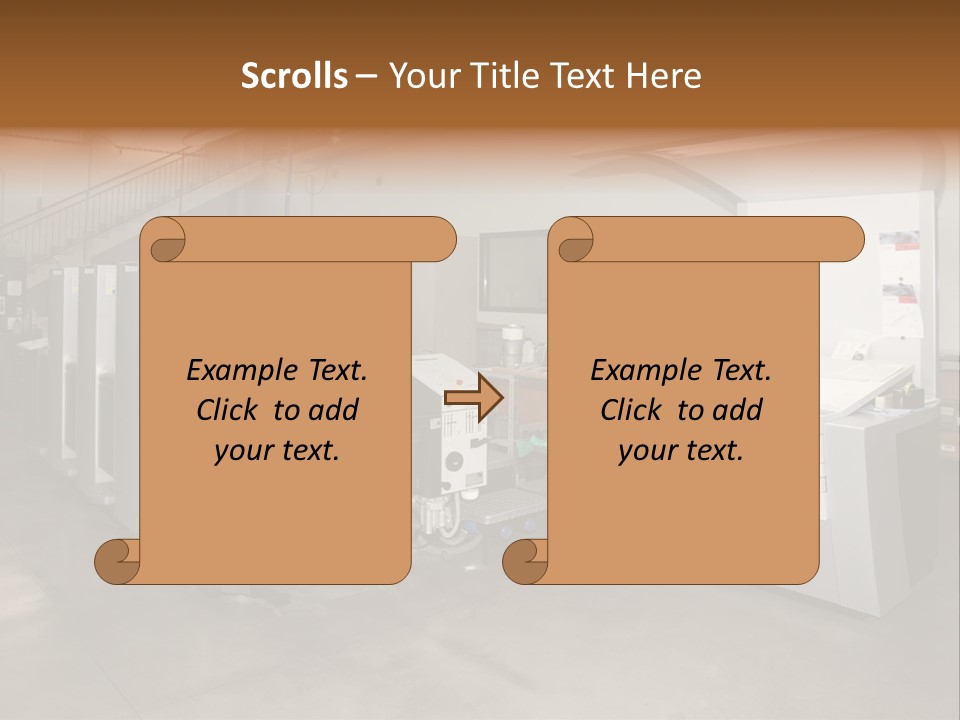 Scrolls – Your Title Text Here

Example Text. Click to add your text.

Example Text. Click to add your text.